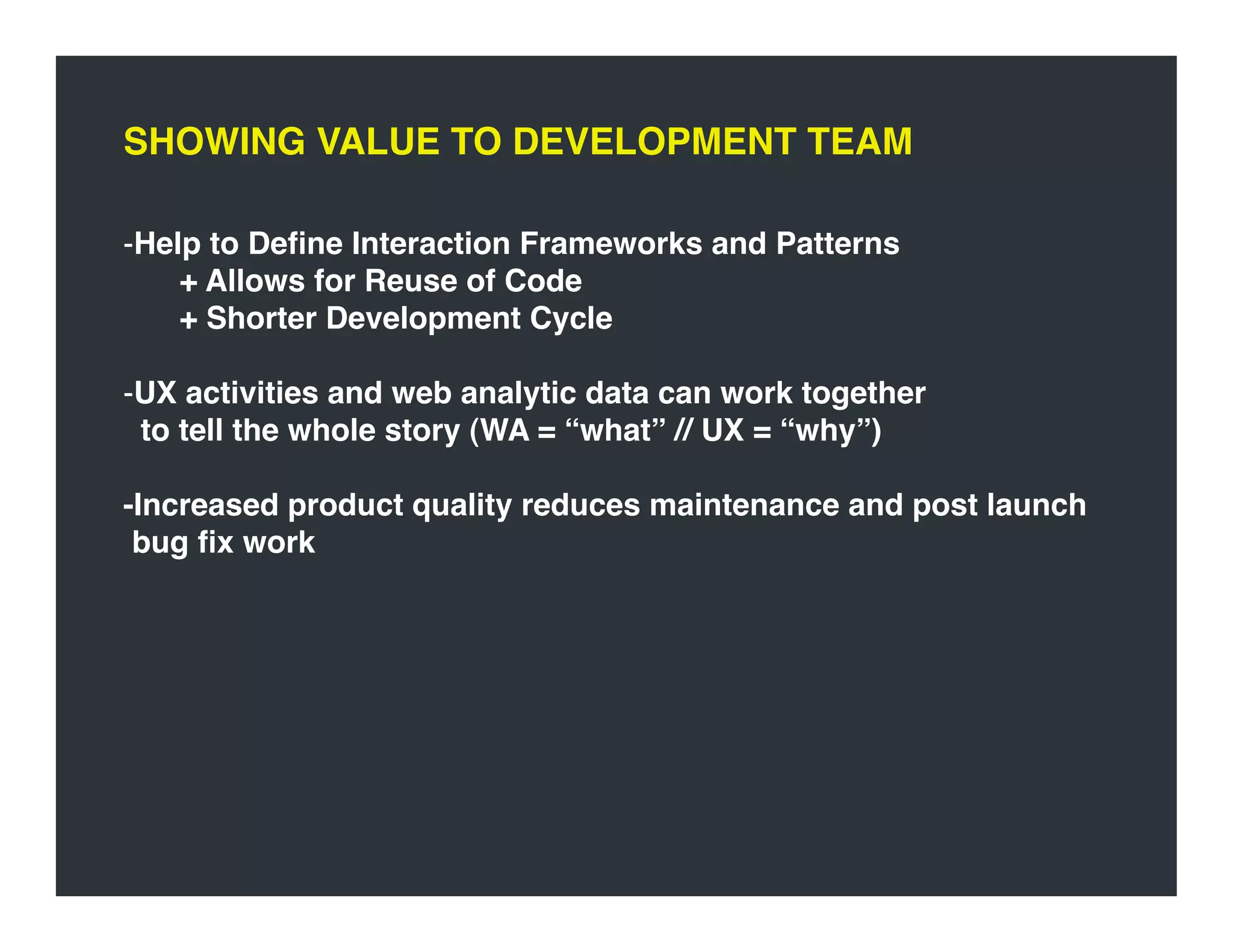 SHOWING VALUE TO DEVELOPMENT TEAM

-Help to Define Interaction Frameworks and Patterns
+ Allows for Reuse of Code
+ Shorter Development Cycle

-UX activities and web analytic data can work together to tell the whole story (WA = “what” // UX = “why”)

-Increased product quality reduces maintenance and post launch bug fix work